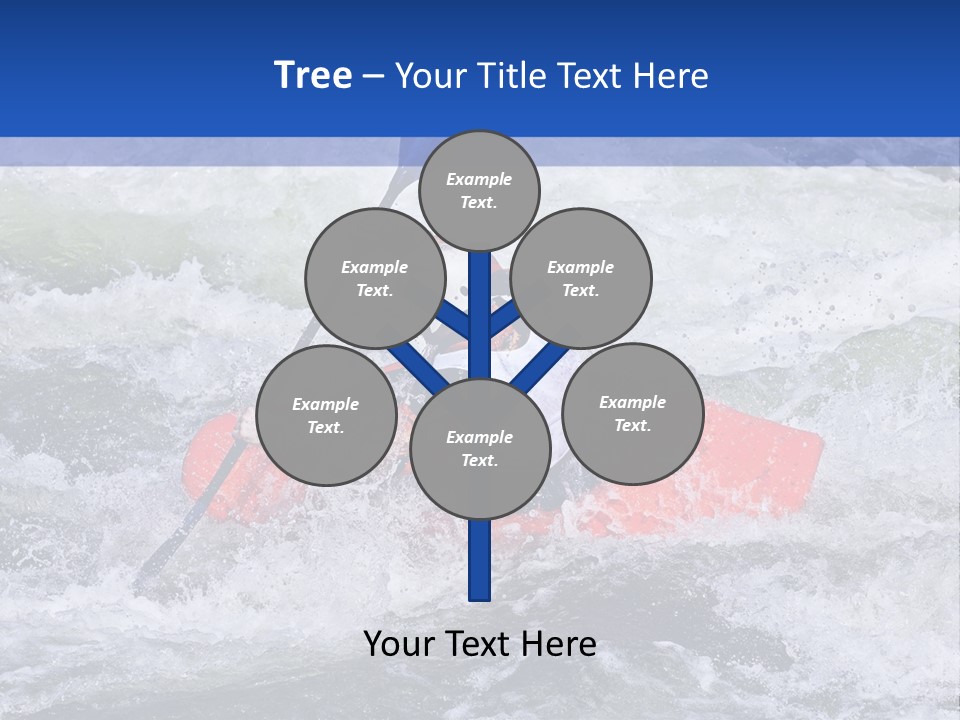 Tree – Your Title Text Here

Example Text.

Example Text.

Example Text.

Example Text.

Example Text.

Example Text.

Your Text Here